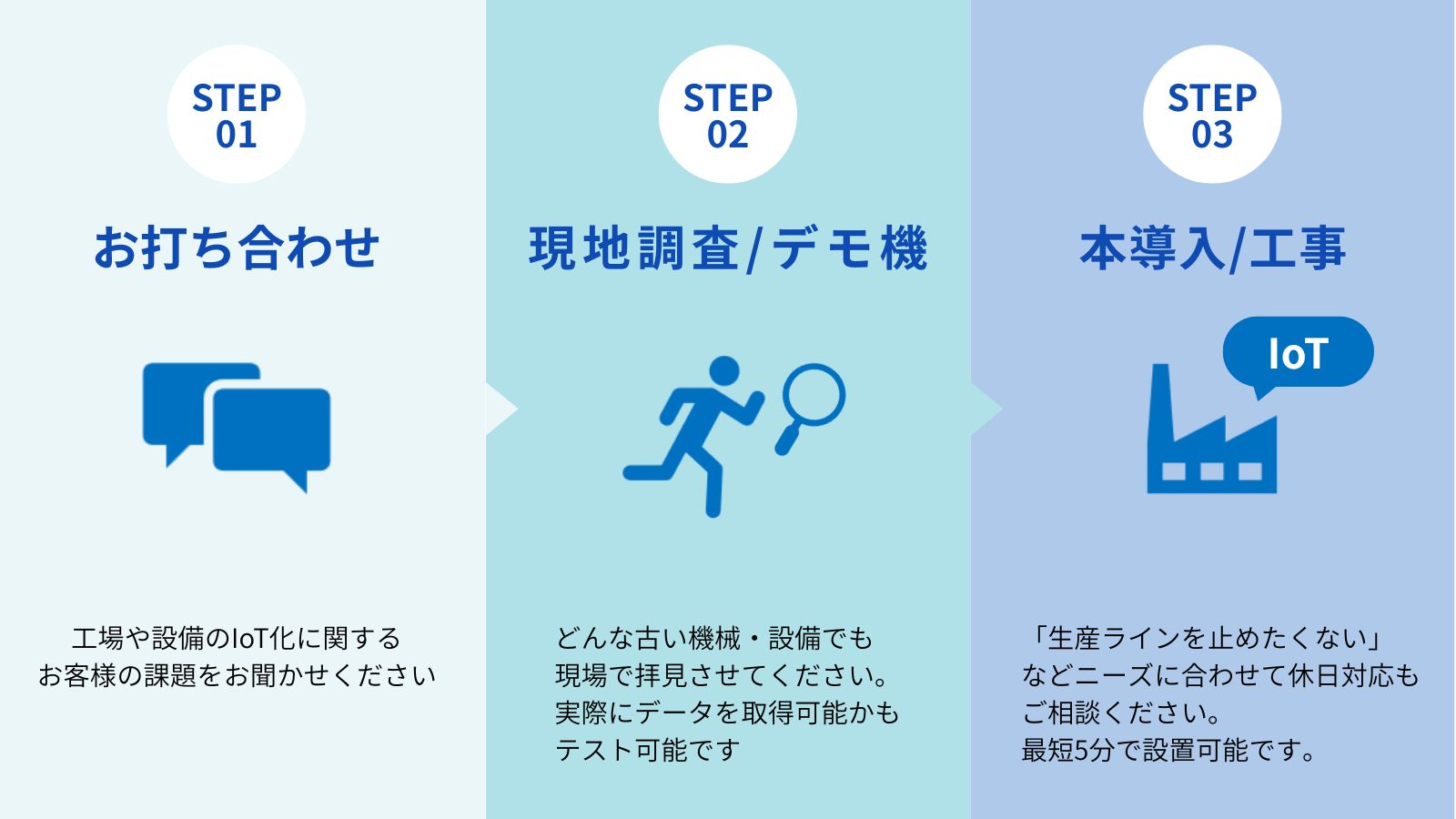 STEP 01

お打ち合わせ

工場や設備のIoT化に関する
お客様の課題をお聞かせください

STEP 02

現地調査/デモ機

どんな古い機械・設備でも
現場で拝見させてください。
実際にデータを取得可能かも
テスト可能です

STEP 03

本導入/工事

IoT

「生産ラインを止めたくない」
などニーズに合わせて休日対応も
ご相談ください。
最短5分で設置可能です。